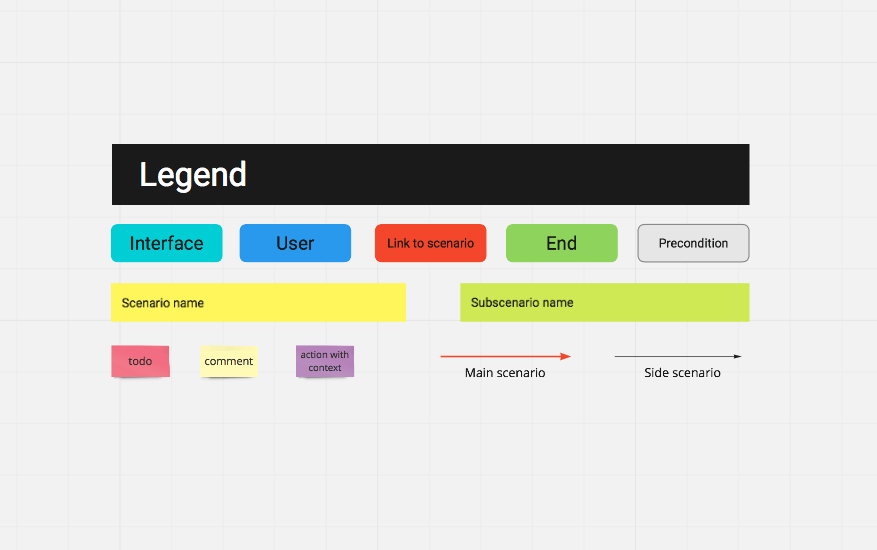 Legend

Interface

User

Link to scenario

End

Precondition

Scenario name

Subscenario name

todo

comment

action with context

Main scenario

Side scenario